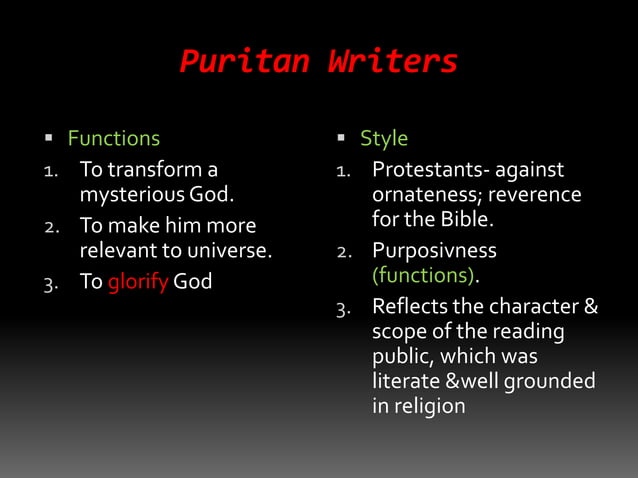 Puritan Writers

▪ Functions
1. To transform a mysterious God.
2. To make him more relevant to universe.
3. To glorify God

▪ Style
1. Protestants- against ornateness; reverence for the Bible.
2. Purposivness (functions).
3. Reflects the character & scope of the reading public, which was literate &well grounded in religion